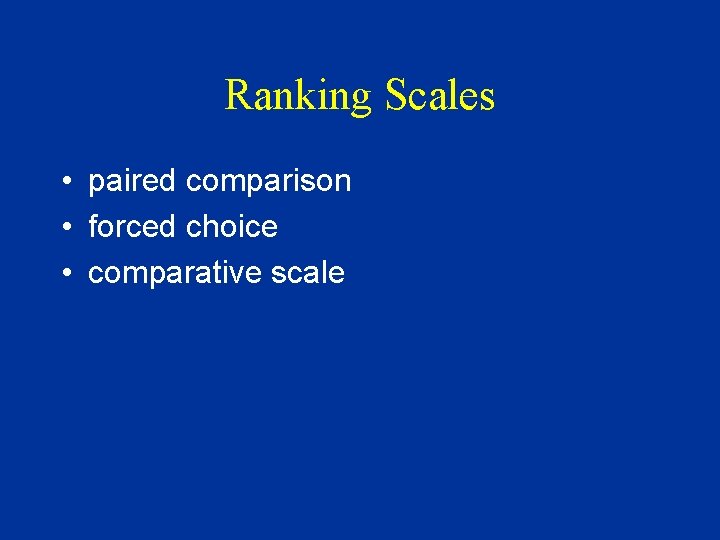 Ranking Scales

• paired comparison
• forced choice
• comparative scale